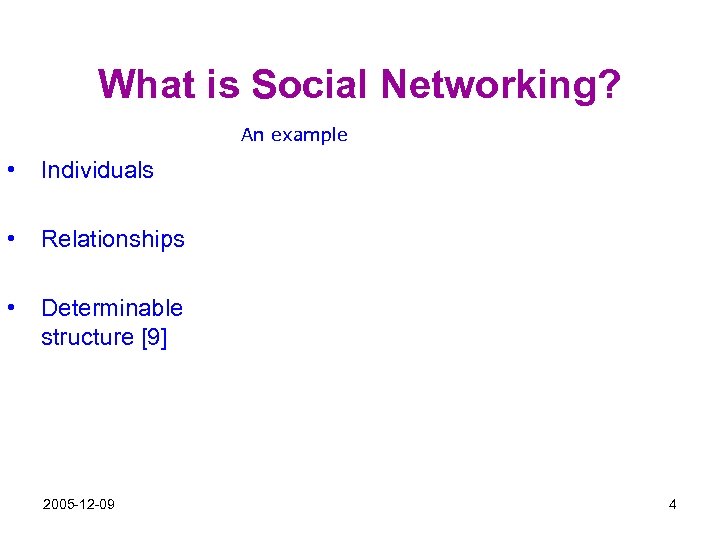 What is Social Networking?

An example

• Individuals

• Relationships

• Determinable structure [9]

2005-12-09

4